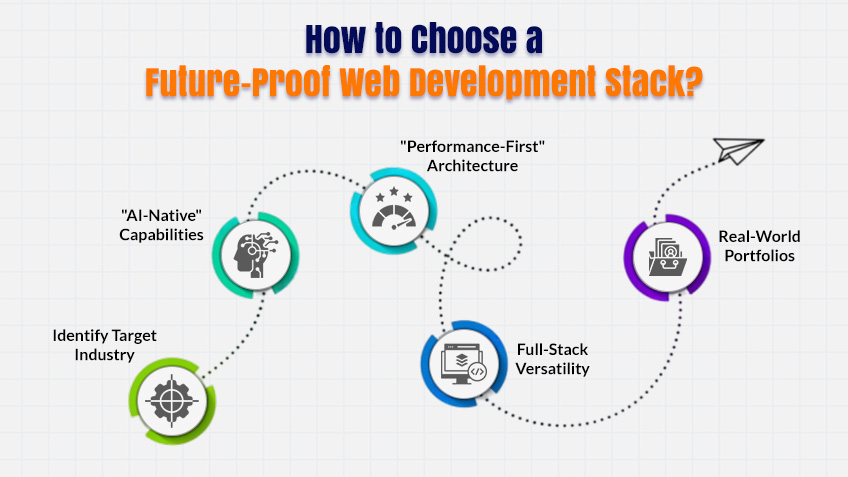 How to Choose a
Future-Proof Web Development Stack?

Identify Target Industry

"AI-Native" Capabilities

"Performance-First" Architecture

Full-Stack Versatility

Real-World Portfolios